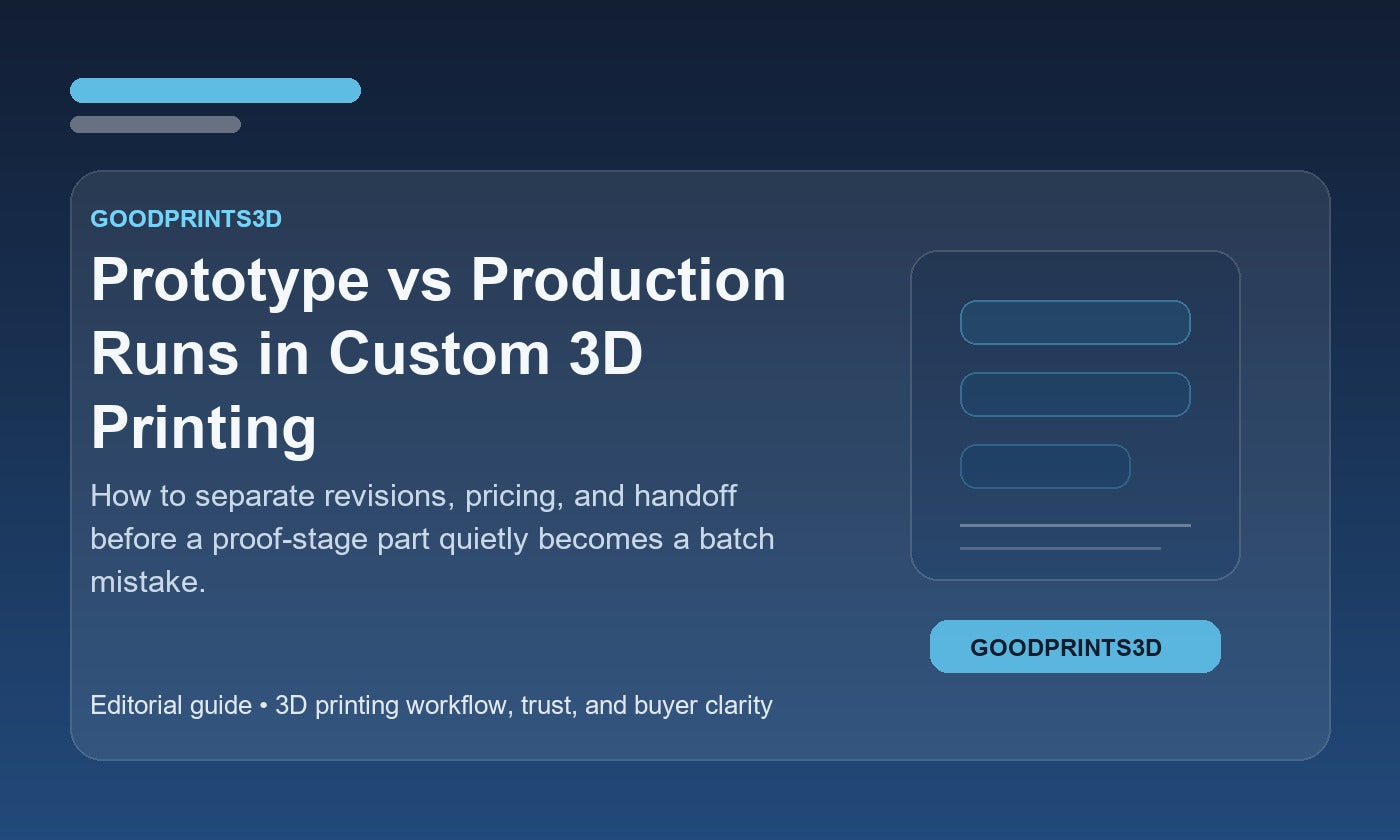 GOODPRINTS3D

Prototype vs Production Runs in Custom 3D Printing

How to separate revisions, pricing, and handoff before a proof-stage part quietly becomes a batch mistake.

Editorial guide • 3D printing workflow, trust, and buyer clarity

GOODPRINTS3D